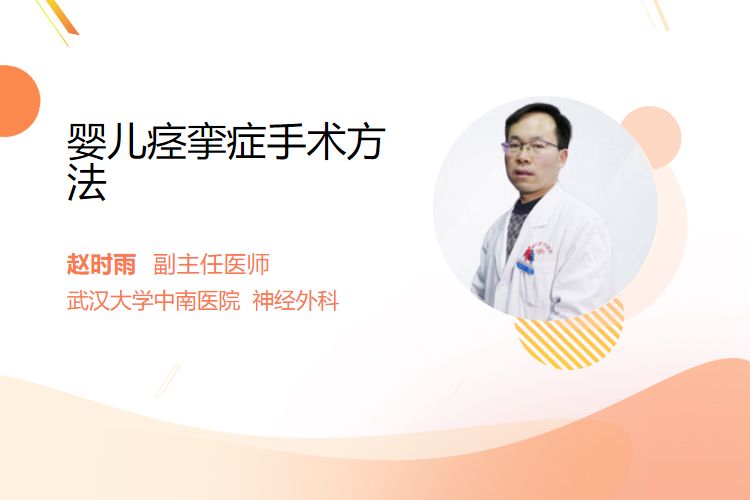 婴儿痉挛症手术方法

赵时雨 副主任医师
武汉大学中南医院 神经外科